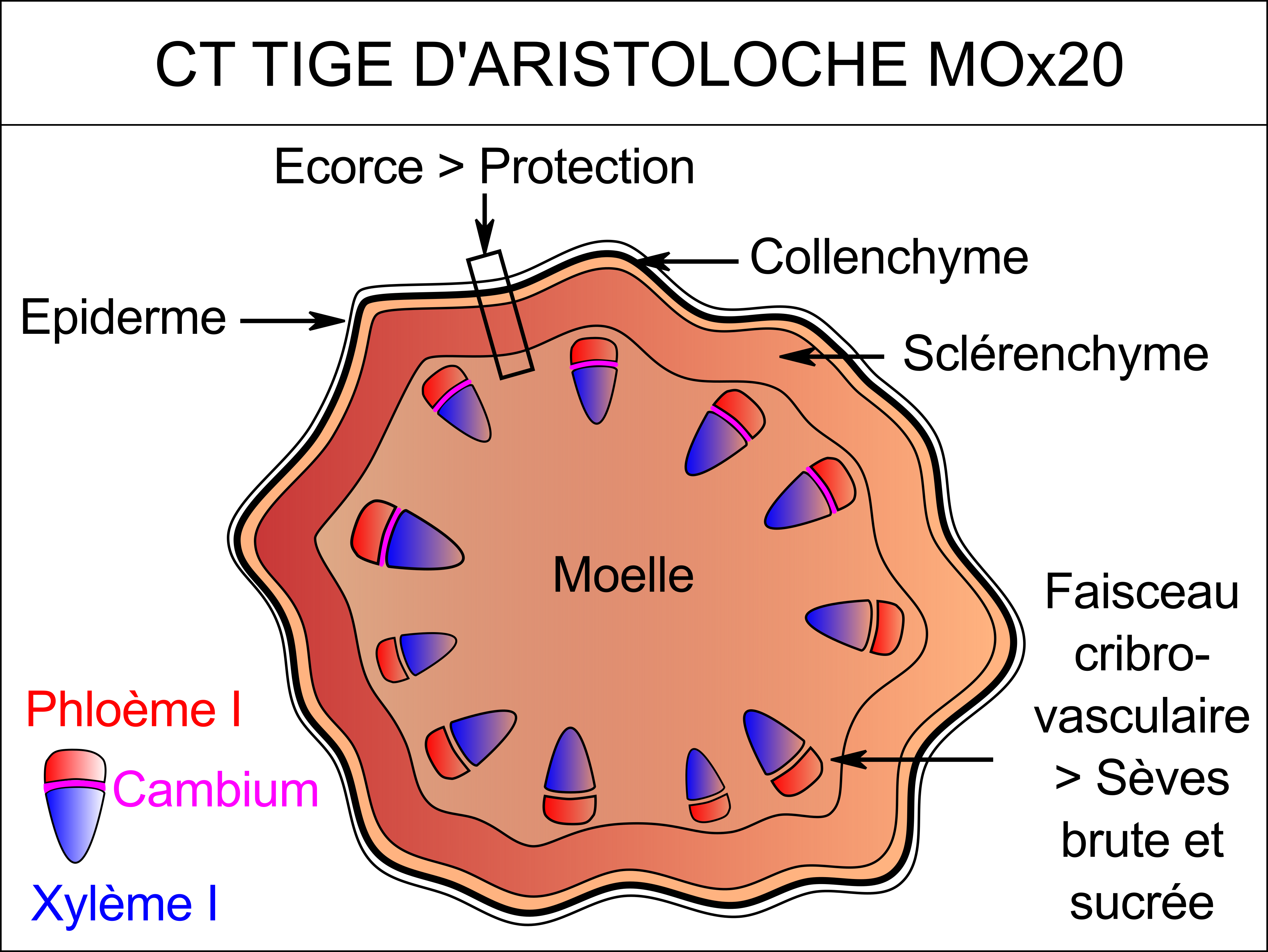 CT TIGE D'ARISTOLOCHE MOx20

Ecorce > Protection

Collenchyme

Epiderme

Sclérenchyme

Moelle

Faisceau cribro-vasculaire > Sèves brute et sucrée

Phloème I

Cambium

Xylème I